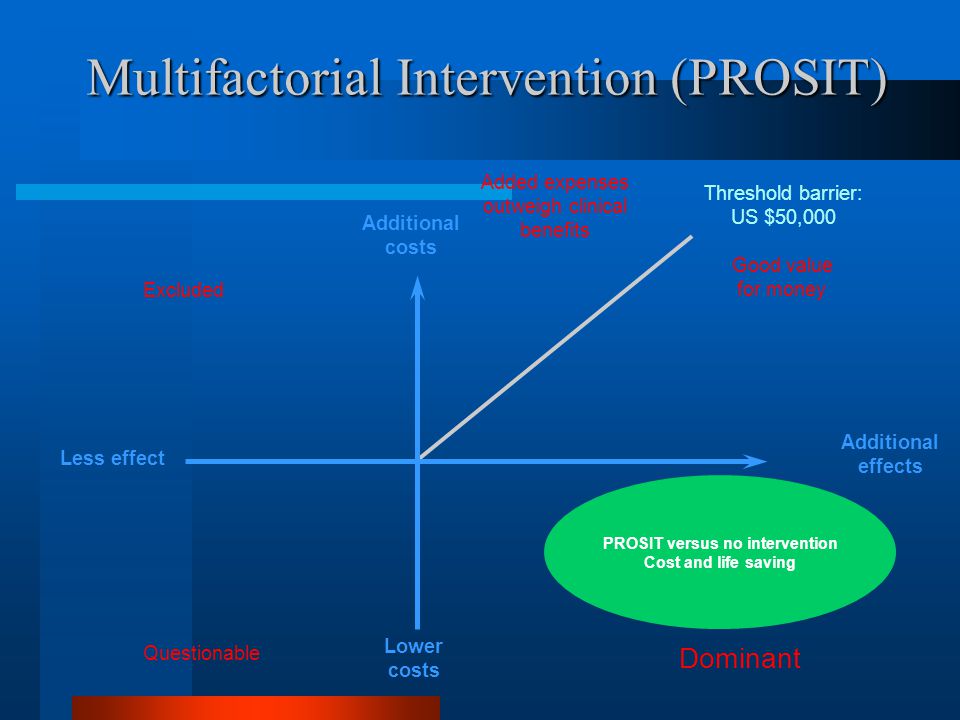 Multifactorial Intervention (PROSIT)

Added expenses outweigh clinical benefits

Threshold barrier: US $50,000

Additional costs

Good value for money

Excluded

Less effect

Additional effects

PROSIT versus no intervention
Cost and life saving

Questionable

Lower costs

Dominant